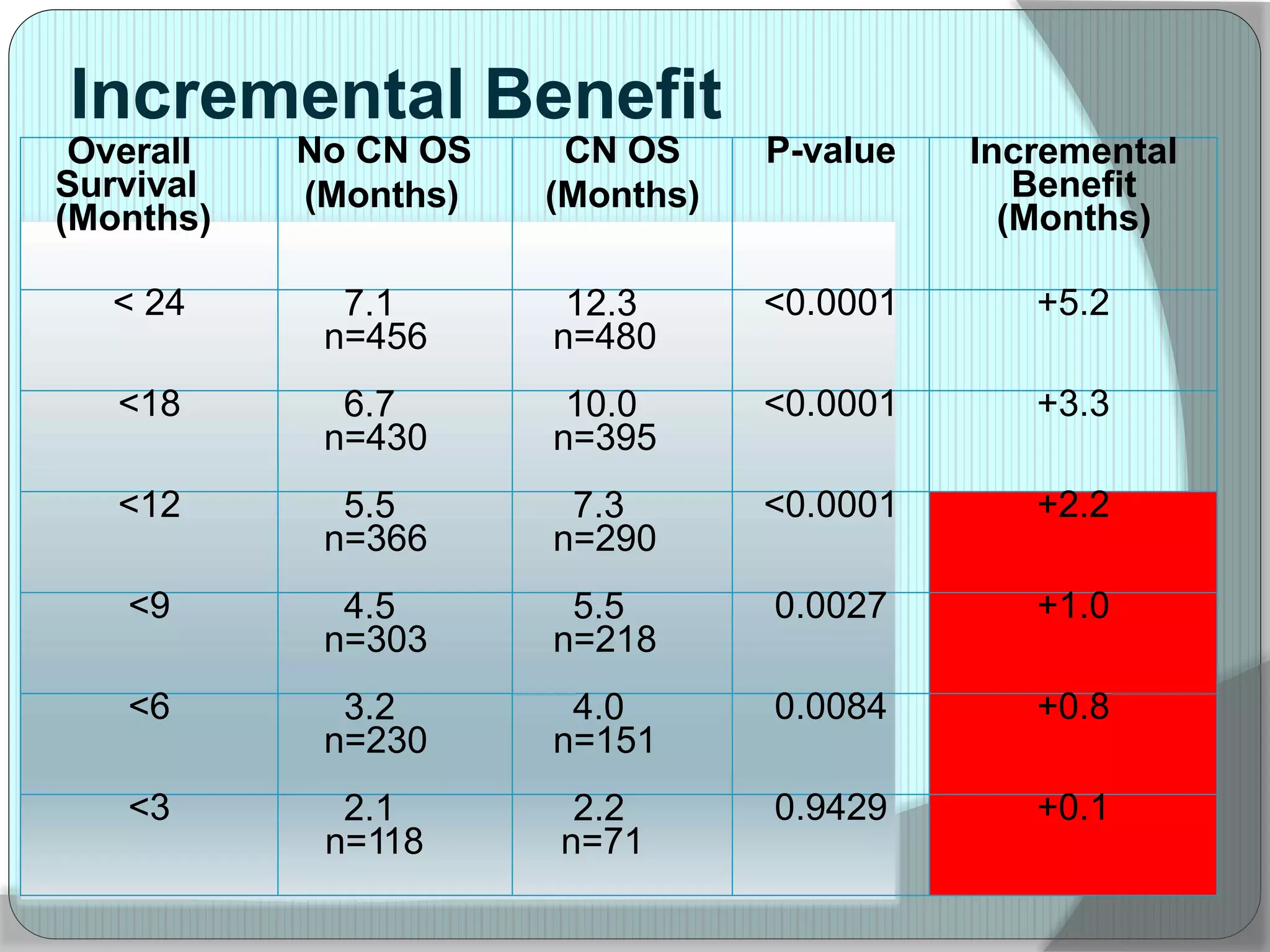 Incremental Benefit

| Overall Survival (Months) | No CN OS (Months) | CN OS (Months) | P-value | Incremental Benefit (Months) |
|---|---|---|---|---|
| < 24 | 7.1 n=456 | 12.3 n=480 | <0.0001 | +5.2 |
| <18 | 6.7 n=430 | 10.0 n=395 | <0.0001 | +3.3 |
| <12 | 5.5 n=366 | 7.3 n=290 | <0.0001 | +2.2 |
| <9 | 4.5 n=303 | 5.5 n=218 | 0.0027 | +1.0 |
| <6 | 3.2 n=230 | 4.0 n=151 | 0.0084 | +0.8 |
| <3 | 2.1 n=118 | 2.2 n=71 | 0.9429 | +0.1 |